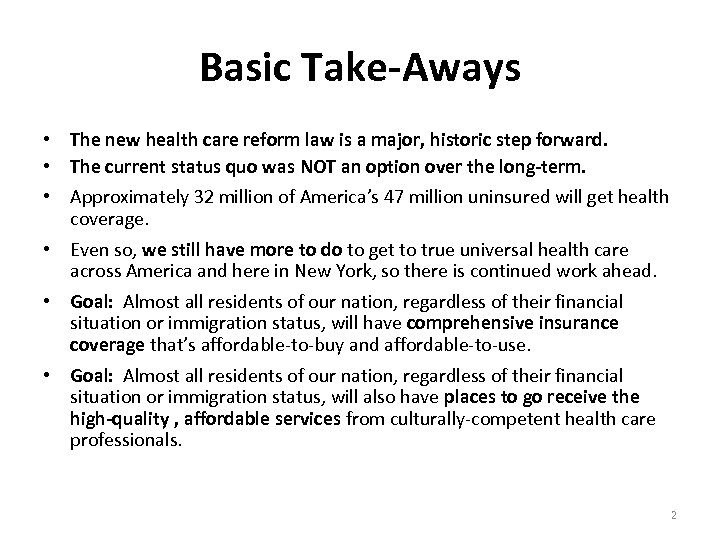 Basic Take-Aways

• The new health care reform law is a major, historic step forward.

• The current status quo was NOT an option over the long-term.

• Approximately 32 million of America's 47 million uninsured will get health coverage.

• Even so, we still have more to do to get to true universal health care across America and here in New York, so there is continued work ahead.

• Goal: Almost all residents of our nation, regardless of their financial situation or immigration status, will have comprehensive insurance coverage that's affordable-to-buy and affordable-to-use.

• Goal: Almost all residents of our nation, regardless of their financial situation or immigration status, will also have places to go receive the high-quality , affordable services from culturally-competent health care professionals.

2